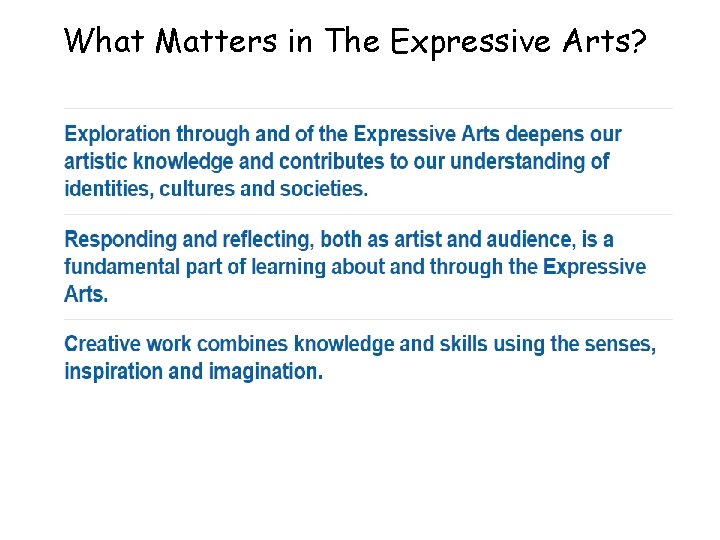 What Matters in The Expressive Arts?

Exploration through and of the Expressive Arts deepens our artistic knowledge and contributes to our understanding of identities, cultures and societies.

Responding and reflecting, both as artist and audience, is a fundamental part of learning about and through the Expressive Arts.

Creative work combines knowledge and skills using the senses, inspiration and imagination.